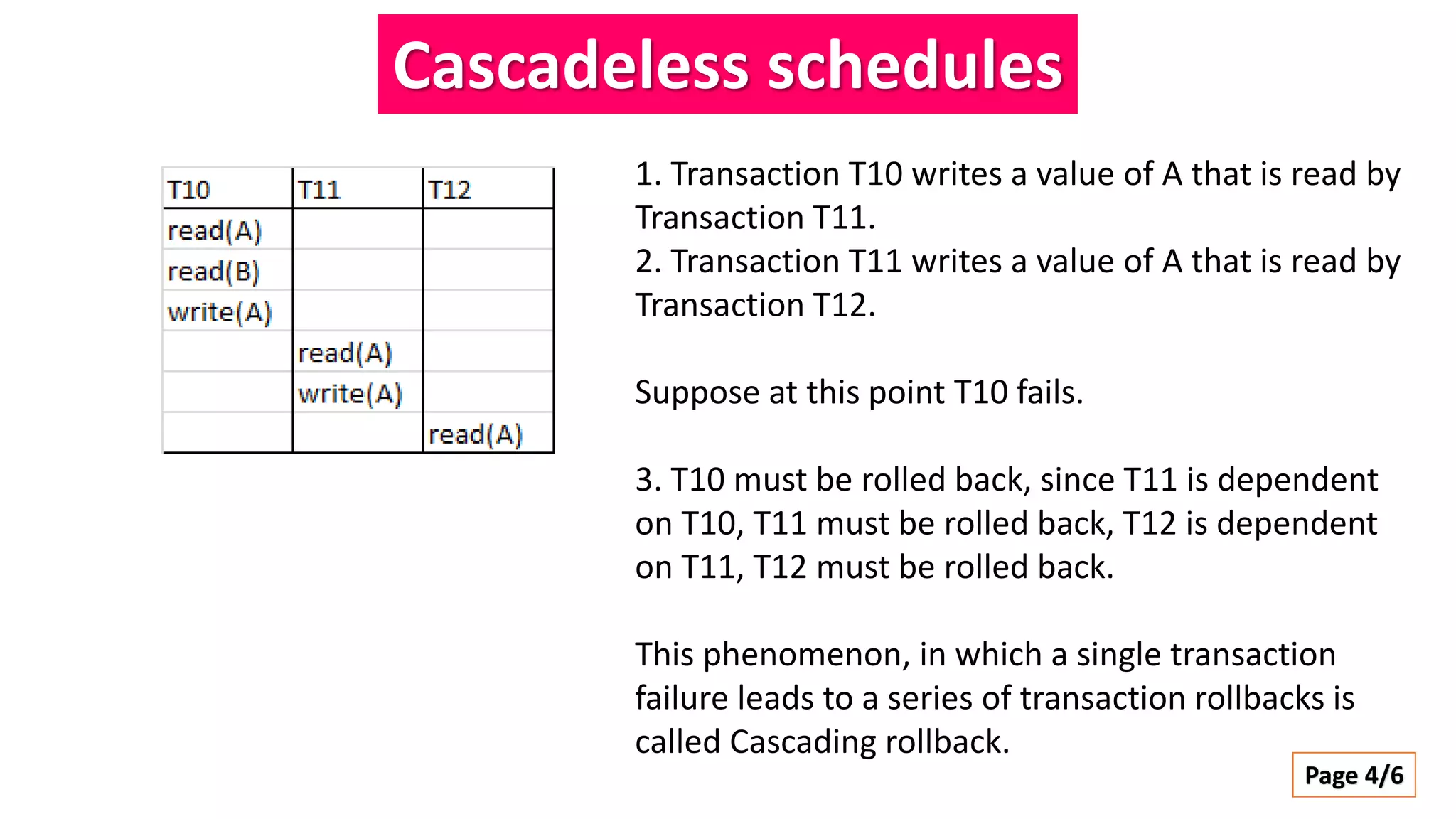 Cascadeless schedules

| T10 | T11 | T12 |
|---|---|---|
| read(A) | | |
| read(B) | | |
| write(A) | | |
| | read(A) | |
| | write(A) | |
| | | read(A) |

1. Transaction T10 writes a value of A that is read by Transaction T11.
2. Transaction T11 writes a value of A that is read by Transaction T12.

Suppose at this point T10 fails.

3. T10 must be rolled back, since T11 is dependent on T10, T11 must be rolled back, T12 is dependent on T11, T12 must be rolled back.

This phenomenon, in which a single transaction failure leads to a series of transaction rollbacks is called Cascading rollback.

Page 4/6